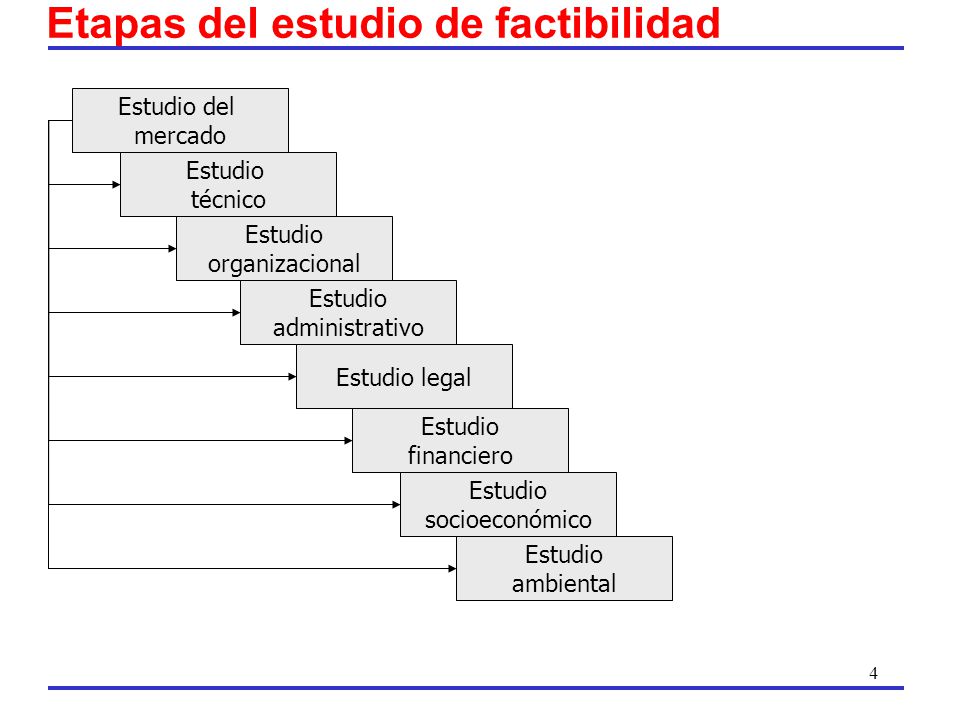 Etapas del estudio de factibilidad

Estudio del mercado

Estudio técnico

Estudio organizacional

Estudio administrativo

Estudio legal

Estudio financiero

Estudio socioeconómico

Estudio ambiental

4